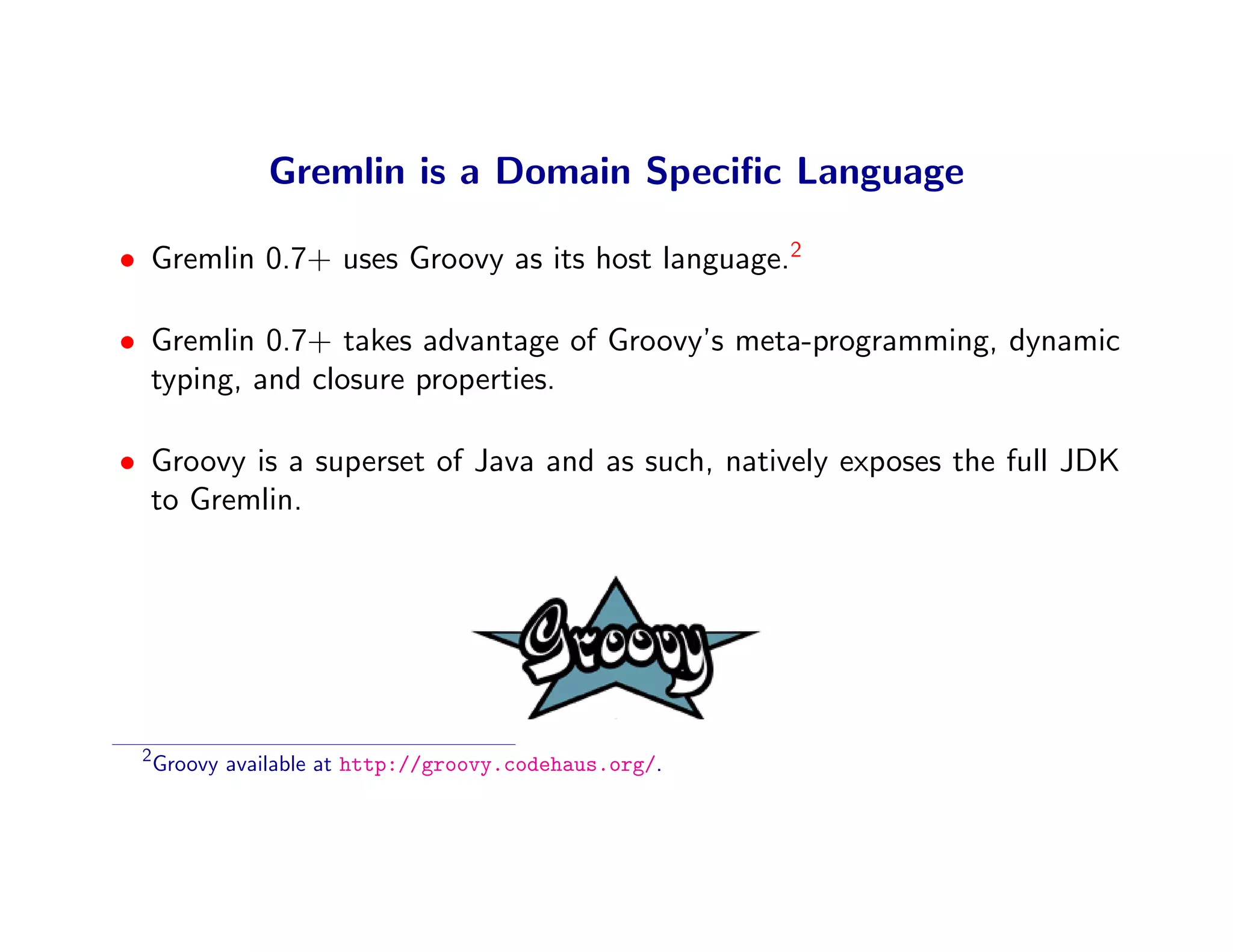 Gremlin is a Domain Specific Language

• Gremlin 0.7+ uses Groovy as its host language.$^2$

• Gremlin 0.7+ takes advantage of Groovy's meta-programming, dynamic typing, and closure properties.

• Groovy is a superset of Java and as such, natively exposes the full JDK to Gremlin.

Groovy

$^2$Groovy available at http://groovy.codehaus.org/.